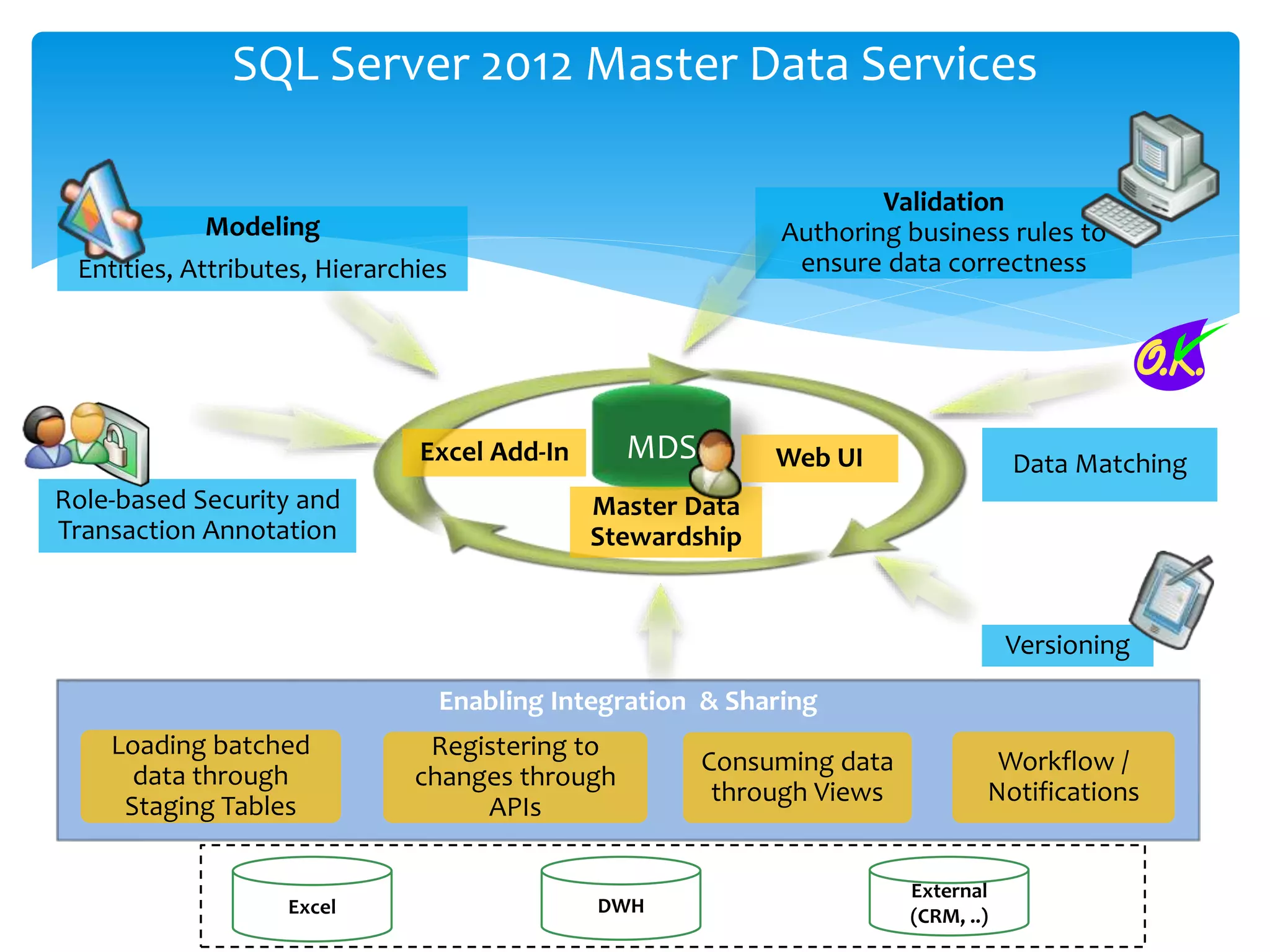 SQL Server 2012 Master Data Services

Modeling
Entities, Attributes, Hierarchies

Validation
Authoring business rules to ensure data correctness

O.K.

Role-based Security and Transaction Annotation

Excel Add-In

MDS

Web UI

Master Data Stewardship

Data Matching

Versioning

Enabling Integration & Sharing

Loading batched data through Staging Tables

Registering to changes through APIs

Consuming data through Views

Workflow / Notifications

Excel

DWH

External (CRM, ..)